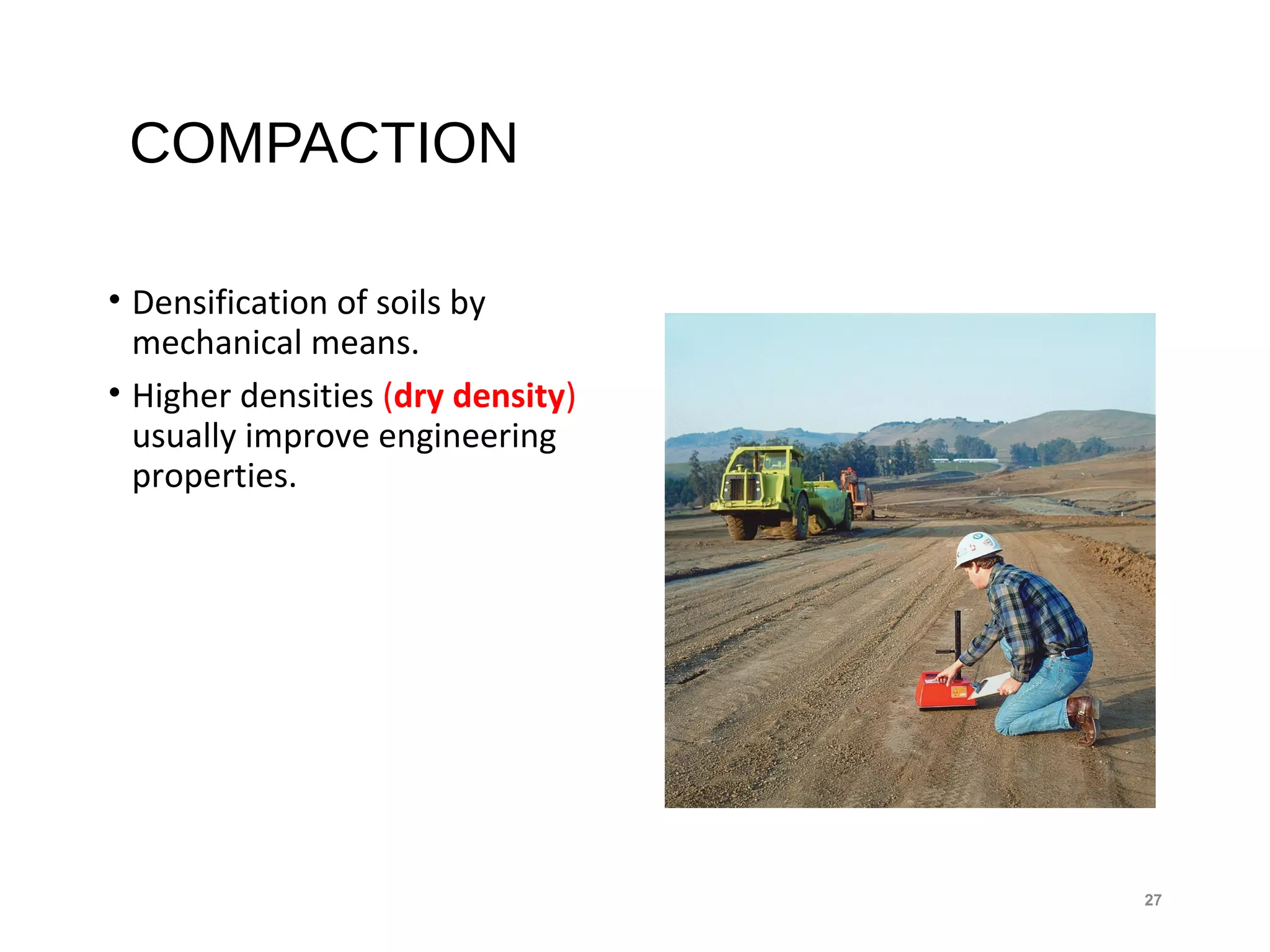 COMPACTION

• Densification of soils by mechanical means.

• Higher densities (dry density) usually improve engineering properties.

27